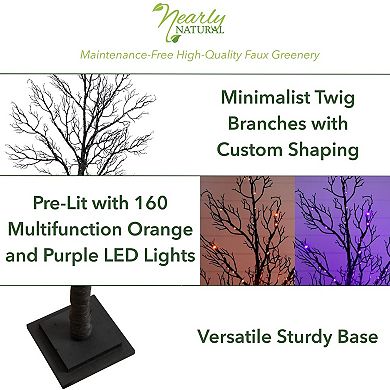 Nearly NATURAL

Maintenance-Free High-Quality Faux Greenery

Minimalist Twig Branches with Custom Shaping

Pre-Lit with 160 Multifunction Orange and Purple LED Lights

Versatile Sturdy Base